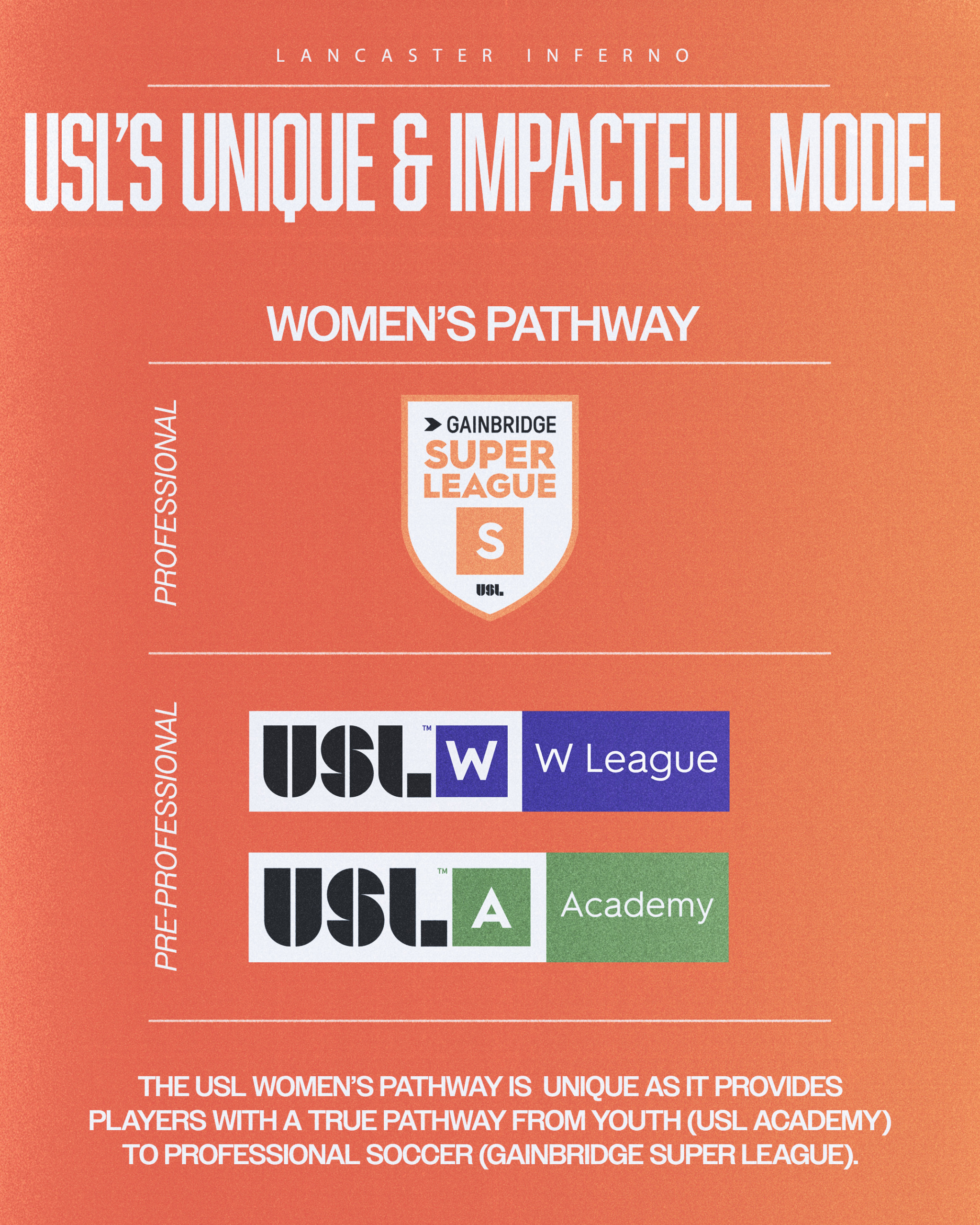 LANCASTER INFERNO

USL'S UNIQUE & IMPACTFUL MODEL

WOMEN'S PATHWAY

PROFESSIONAL

GAINBRIDGE SUPER LEAGUE S USL

PRE-PROFESSIONAL

USL™ W W League

USL™ A Academy

THE USL WOMEN'S PATHWAY IS UNIQUE AS IT PROVIDES PLAYERS WITH A TRUE PATHWAY FROM YOUTH (USL ACADEMY) TO PROFESSIONAL SOCCER (GAINBRIDGE SUPER LEAGUE).